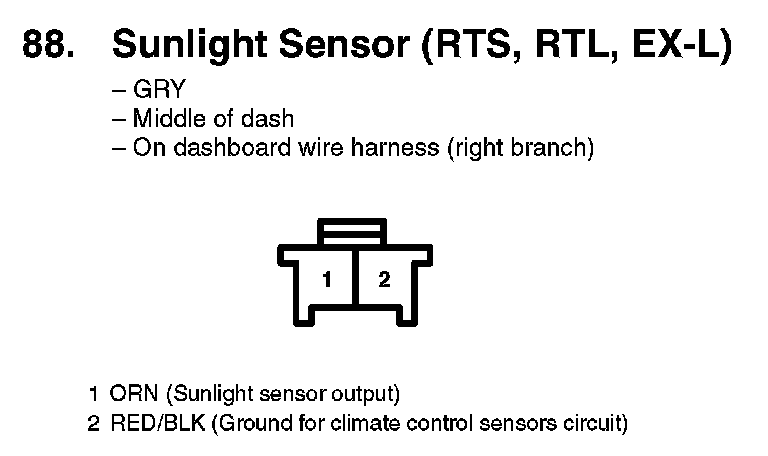 88. Sunlight Sensor (RTS, RTL, EX-L)

– GRY
– Middle of dash
– On dashboard wire harness (right branch)

1 2

1 ORN (Sunlight sensor output)
2 RED/BLK (Ground for climate control sensors circuit)